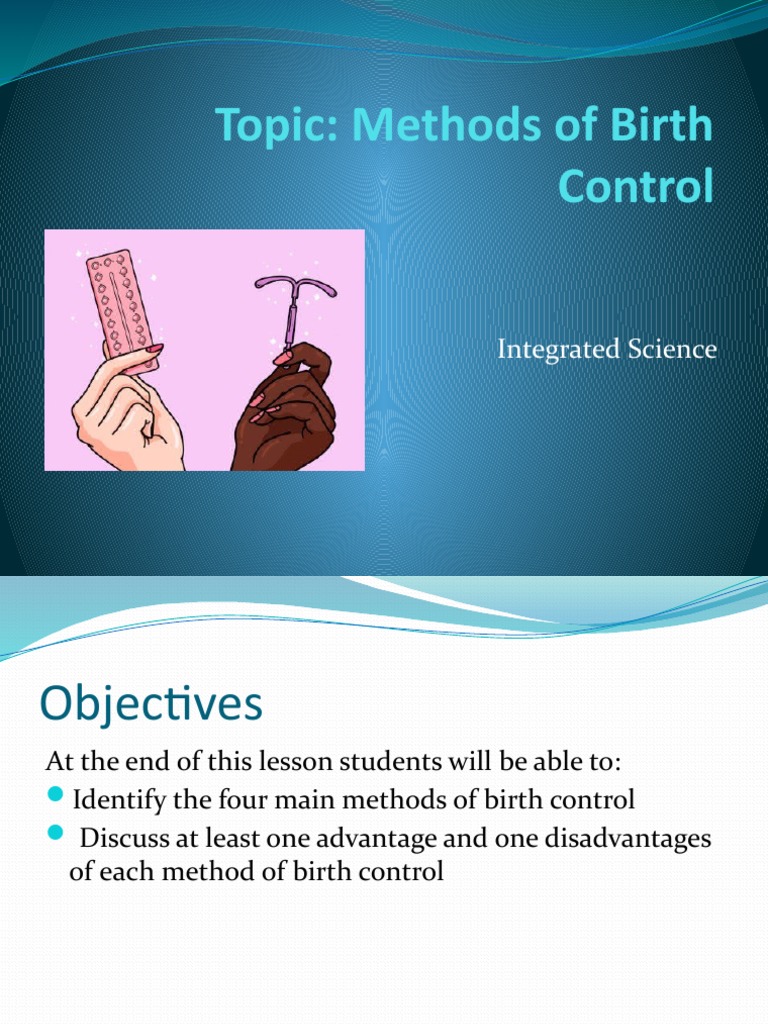 Topic: Methods of Birth Control

Integrated Science

Objectives

At the end of this lesson students will be able to:

- Identify the four main methods of birth control
- Discuss at least one advantage and one disadvantages of each method of birth control